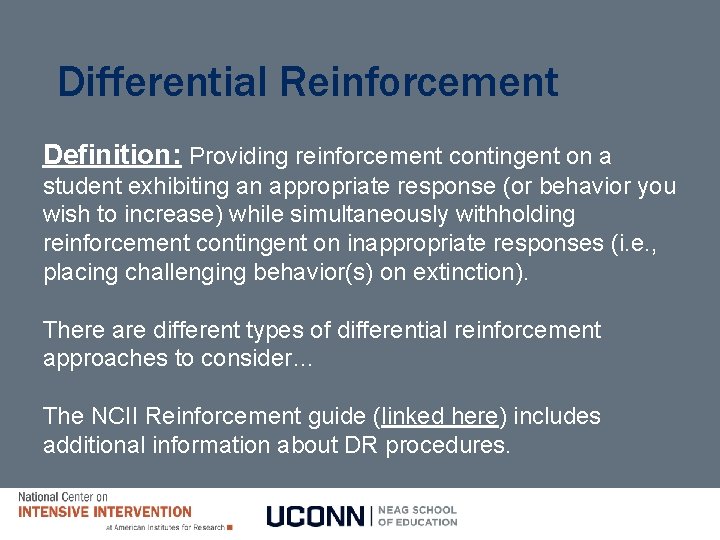 Differential Reinforcement

Definition: Providing reinforcement contingent on a student exhibiting an appropriate response (or behavior you wish to increase) while simultaneously withholding reinforcement contingent on inappropriate responses (i.e., placing challenging behavior(s) on extinction).

There are different types of differential reinforcement approaches to consider…

The NCII Reinforcement guide (linked here) includes additional information about DR procedures.

National Center on
INTENSIVE INTERVENTION
at American Institutes for Research

UCONN | NEAG SCHOOL OF EDUCATION